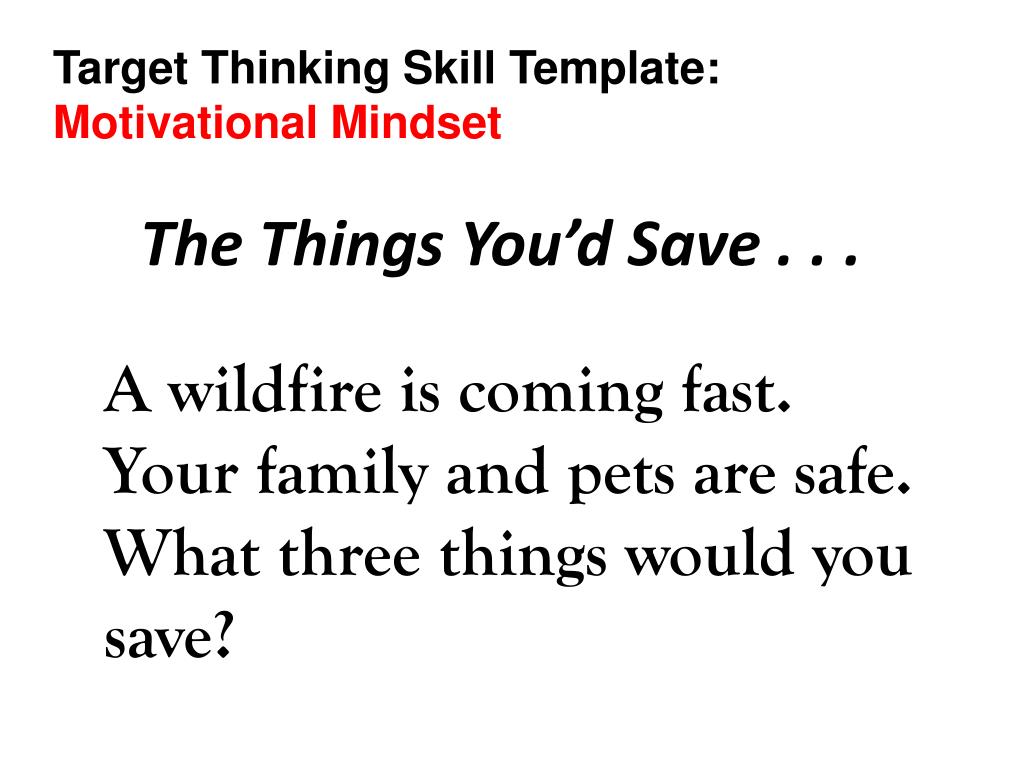 Target Thinking Skill Template:
Motivational Mindset

The Things You'd Save . . .

A wildfire is coming fast. Your family and pets are safe. What three things would you save?